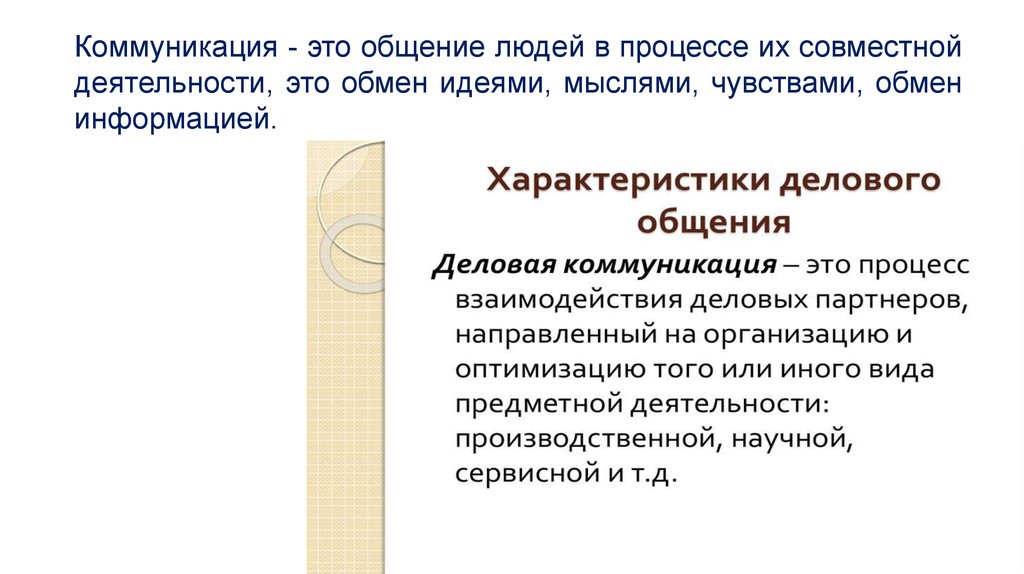 Коммуникация - это общение людей в процессе их совместной деятельности, это обмен идеями, мыслями, чувствами, обмен информацией.

Характеристики делового общения

Деловая коммуникация – это процесс взаимодействия деловых партнеров, направленный на организацию и оптимизацию того или иного вида предметной деятельности: производственной, научной, сервисной и т.д.